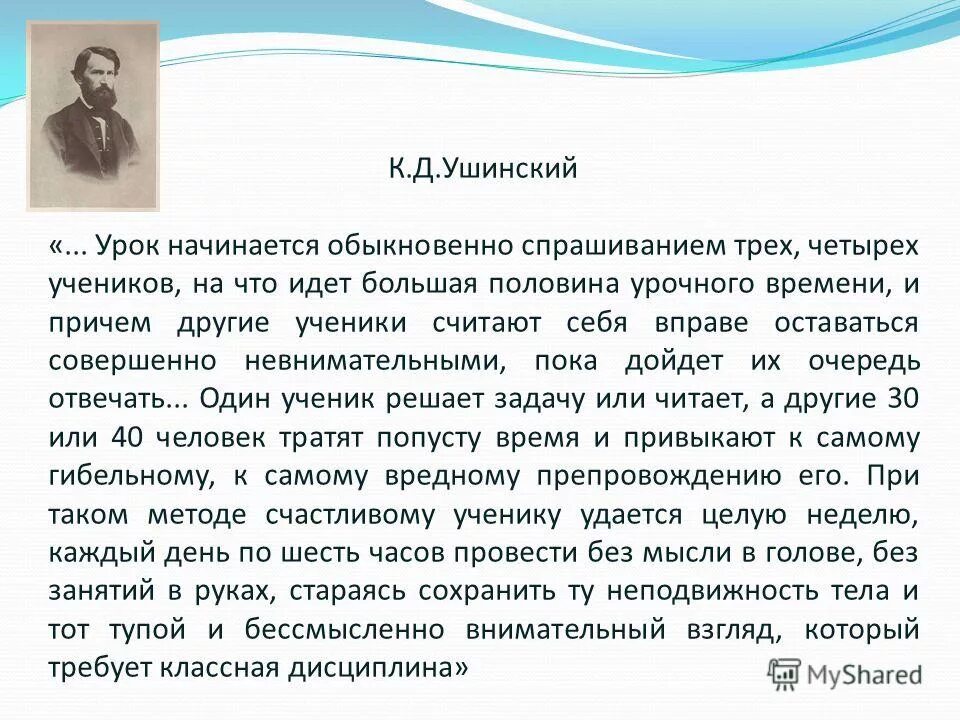 К.Д.Ушинский

«... Урок начинается обыкновенно спрашиванием трех, четырех учеников, на что идет большая половина урочного времени, и причем другие ученики считают себя вправе оставаться совершенно невнимательными, пока дойдет их очередь отвечать... Один ученик решает задачу или читает, а другие 30 или 40 человек тратят попусту время и привыкают к самому гибельному, к самому вредному препровождению его. При таком методе счастливому ученику удается целую неделю, каждый день по шесть часов провести без мысли в голове, без занятий в руках, стараясь сохранить ту неподвижность тела и тот тупой и бессмысленно внимательный взгляд, который требует классная дисциплина»

MyShared